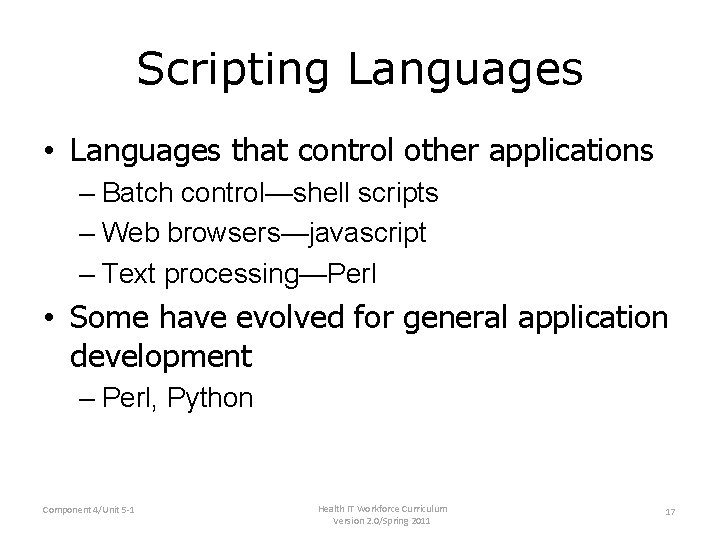 Scripting Languages

• Languages that control other applications
– Batch control—shell scripts
– Web browsers—javascript
– Text processing—Perl

• Some have evolved for general application development
– Perl, Python

Component 4/Unit 5-1

Health IT Workforce Curriculum
Version 2.0/Spring 2011

17